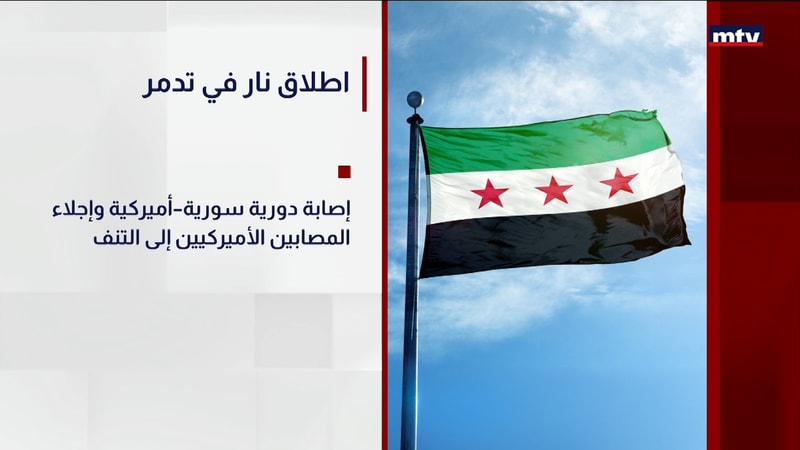 mtv

اطلاق نار في تدمر

إصابة دورية سورية-أميركية وإجلاء المصابين الأميركيين إلى التنف